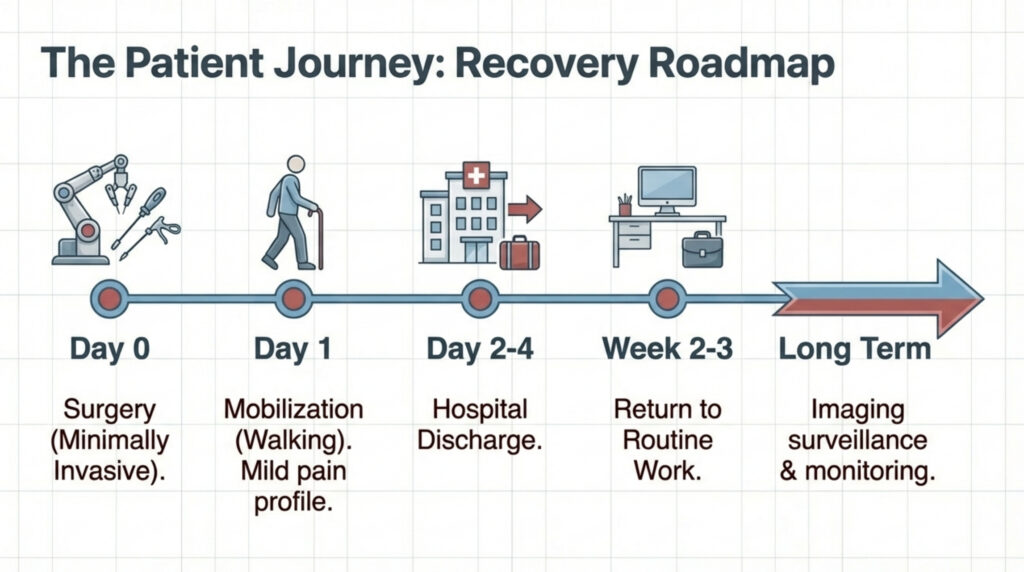 The Patient Journey: Recovery Roadmap

Day 0

Surgery (Minimally Invasive).

Day 1

Mobilization (Walking). Mild pain profile.

Day 2-4

Hospital Discharge.

Week 2-3

Return to Routine Work.

Long Term

Imaging surveillance & monitoring.